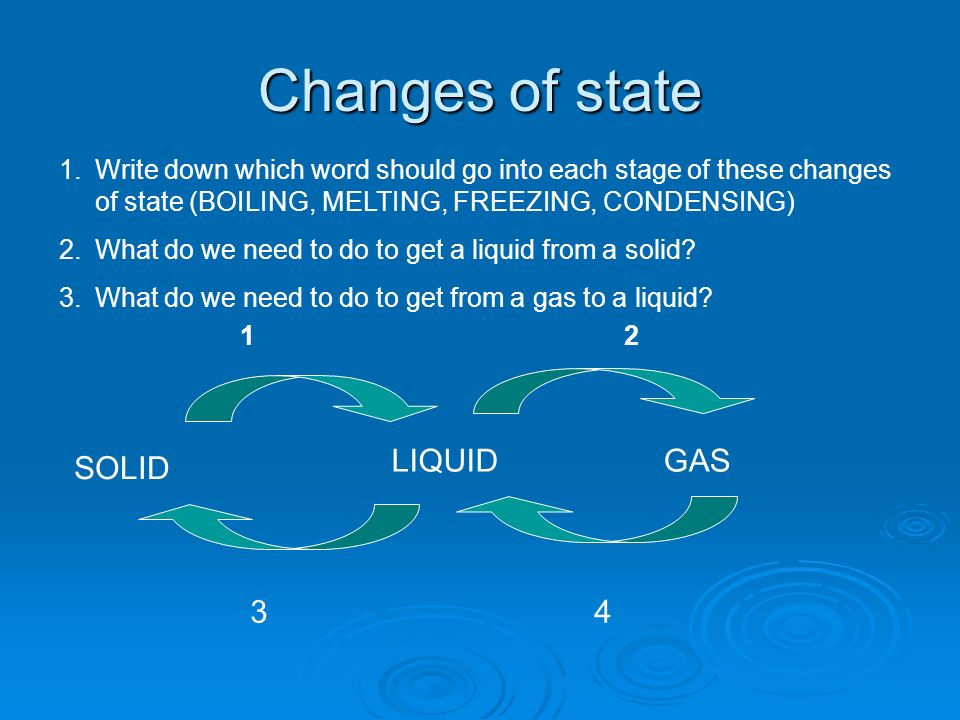 Changes of state

1. Write down which word should go into each stage of these changes of state (BOILING, MELTING, FREEZING, CONDENSING)

2. What do we need to do to get a liquid from a solid?

3. What do we need to do to get from a gas to a liquid?

1

2

SOLID

LIQUID

GAS

3

4